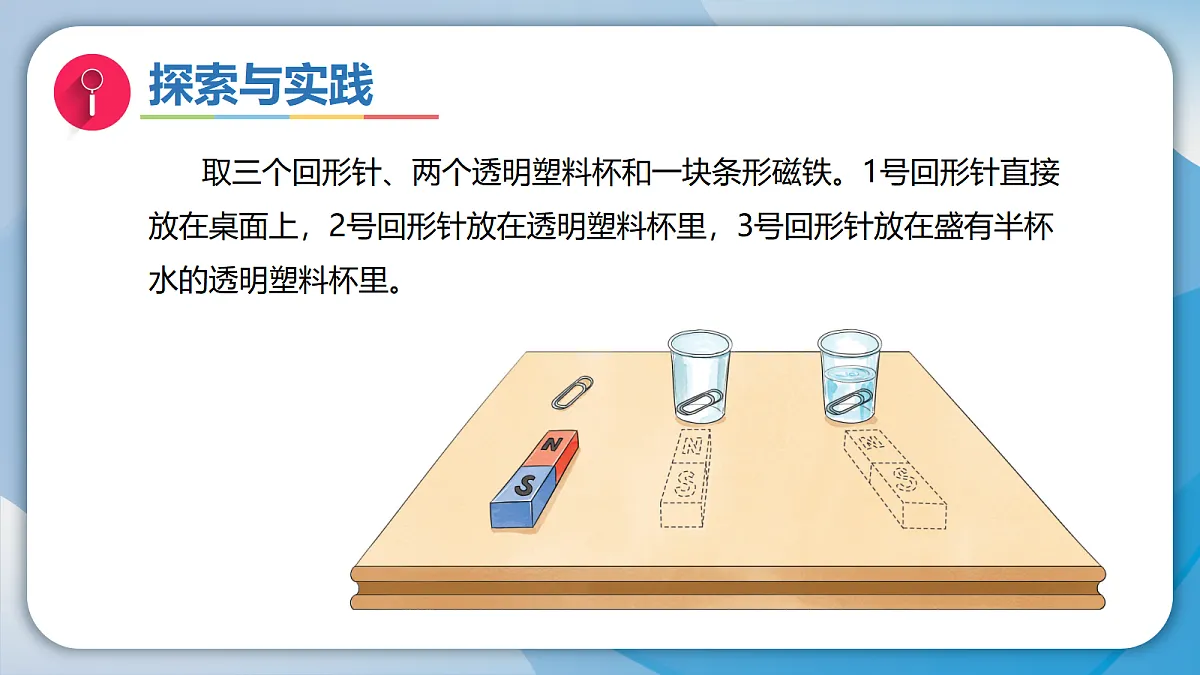 探索与实践

取三个回形针、两个透明塑料杯和一块条形磁铁。1号回形针直接放在桌面上，2号回形针放在透明塑料杯里，3号回形针放在盛有半杯水的透明塑料杯里。

N
S
N
S
N
S